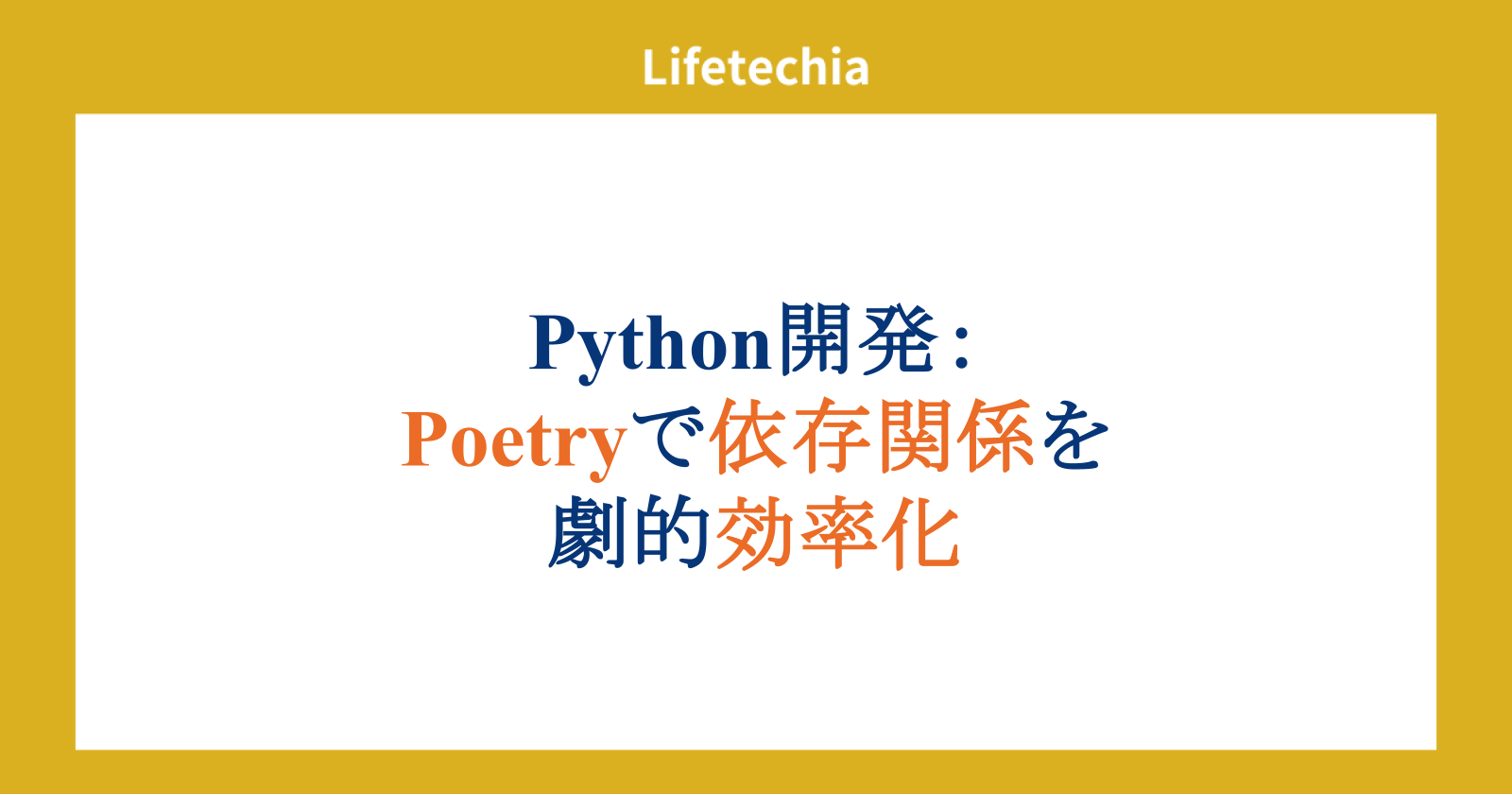 Lifetechia

Python開発：
Poetryで依存関係を
劇的効率化